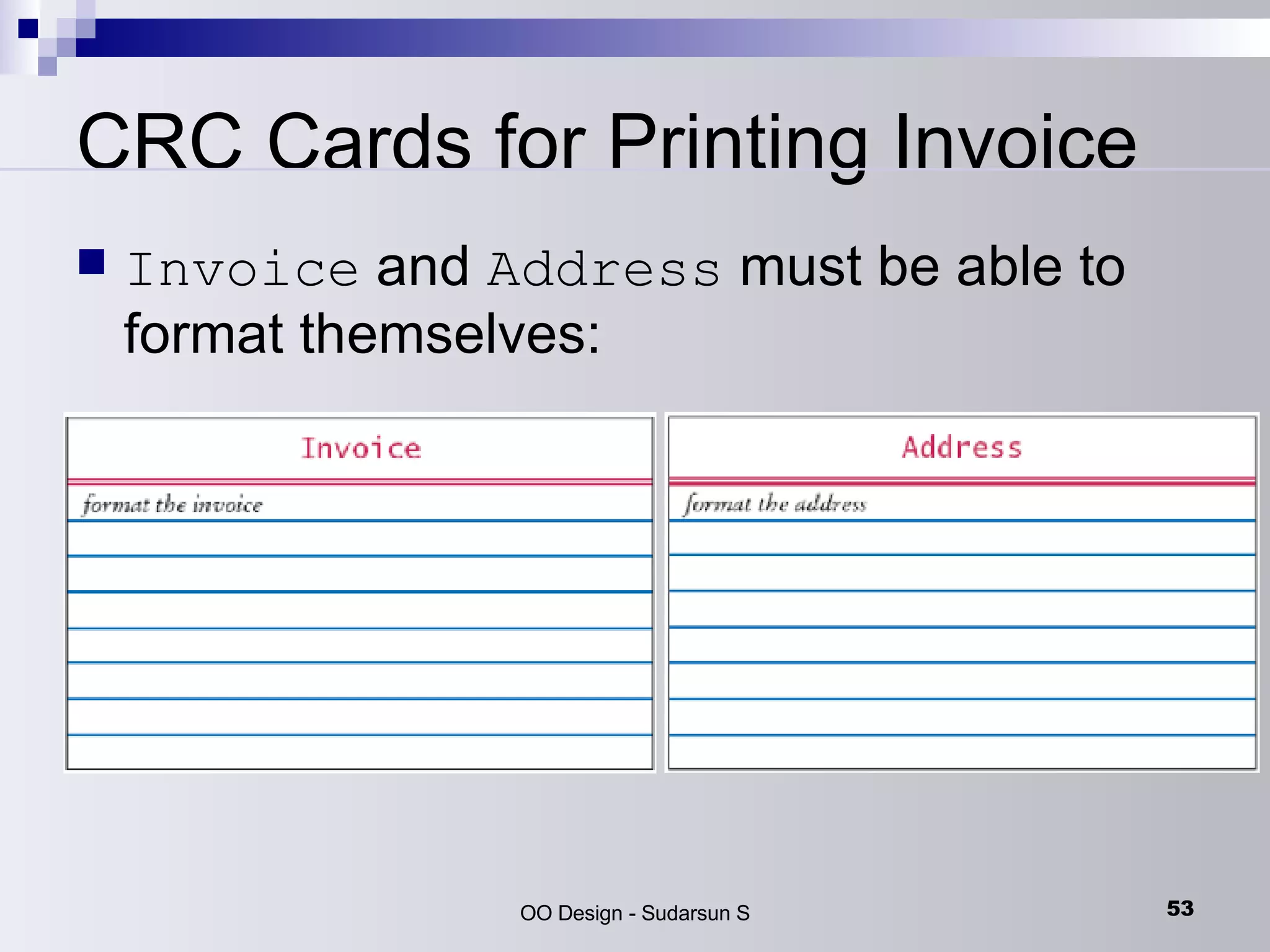 CRC Cards for Printing Invoice

Invoice and Address must be able to format themselves:

Invoice

format the invoice

Address

format the address

OO Design - Sudarsun S

53